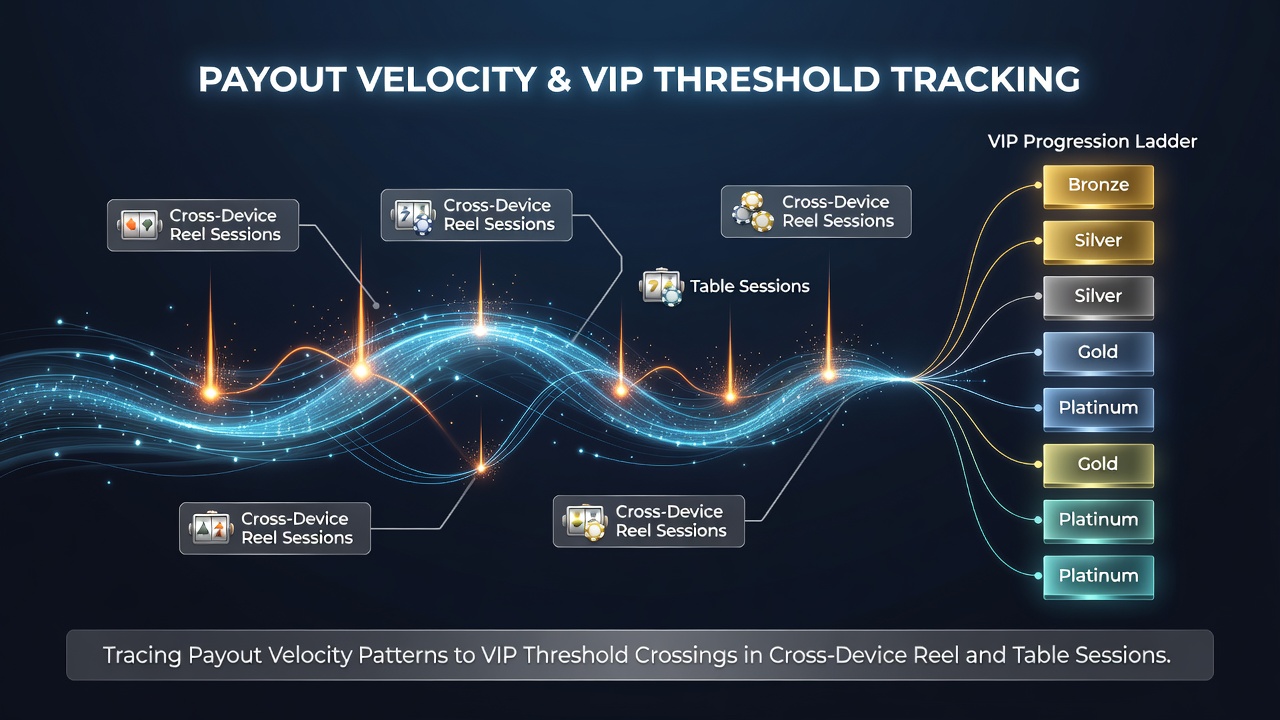 PAYOUT VELOCITY & VIP THRESHOLD TRACKING

Cross-Device Reel Sessions

Cross-Device Reel Sessions

Cross-Device Reel Sessions

Table Sessions

Cross-Device Reel Sessions

Cross-Device Reel Sessions

VIP Progression Ladder

Bronze

Silver

Silver

Gold

Platinum

Gold

Platinum

Platinum

Tracing Payout Velocity Patterns to VIP Threshold Crossings in Cross-Device Reel and Table Sessions.